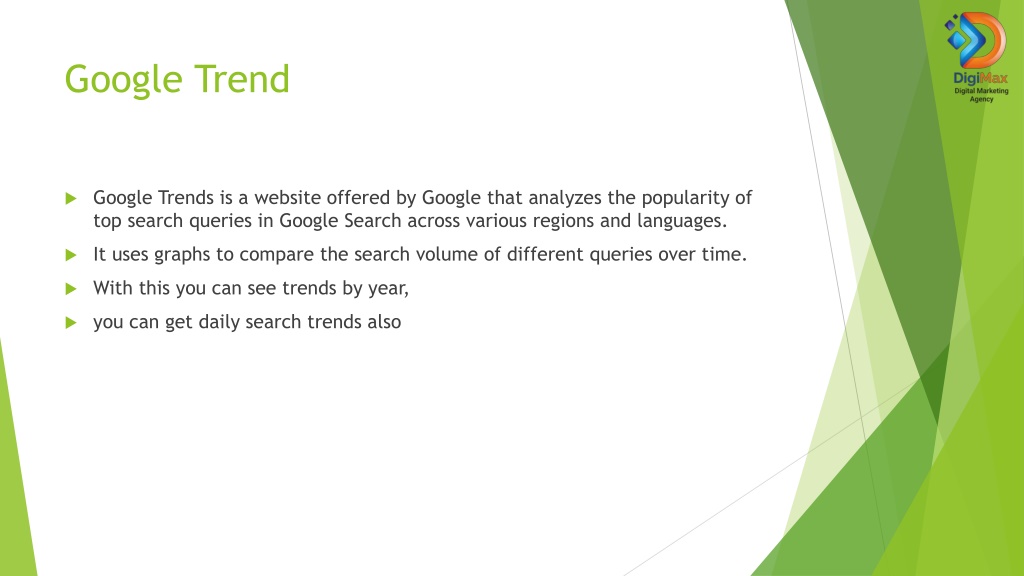 Google Trend

DigiMax
Digital Marketing Agency

Google Trends is a website offered by Google that analyzes the popularity of top search queries in Google Search across various regions and languages.

It uses graphs to compare the search volume of different queries over time.

With this you can see trends by year,

you can get daily search trends also